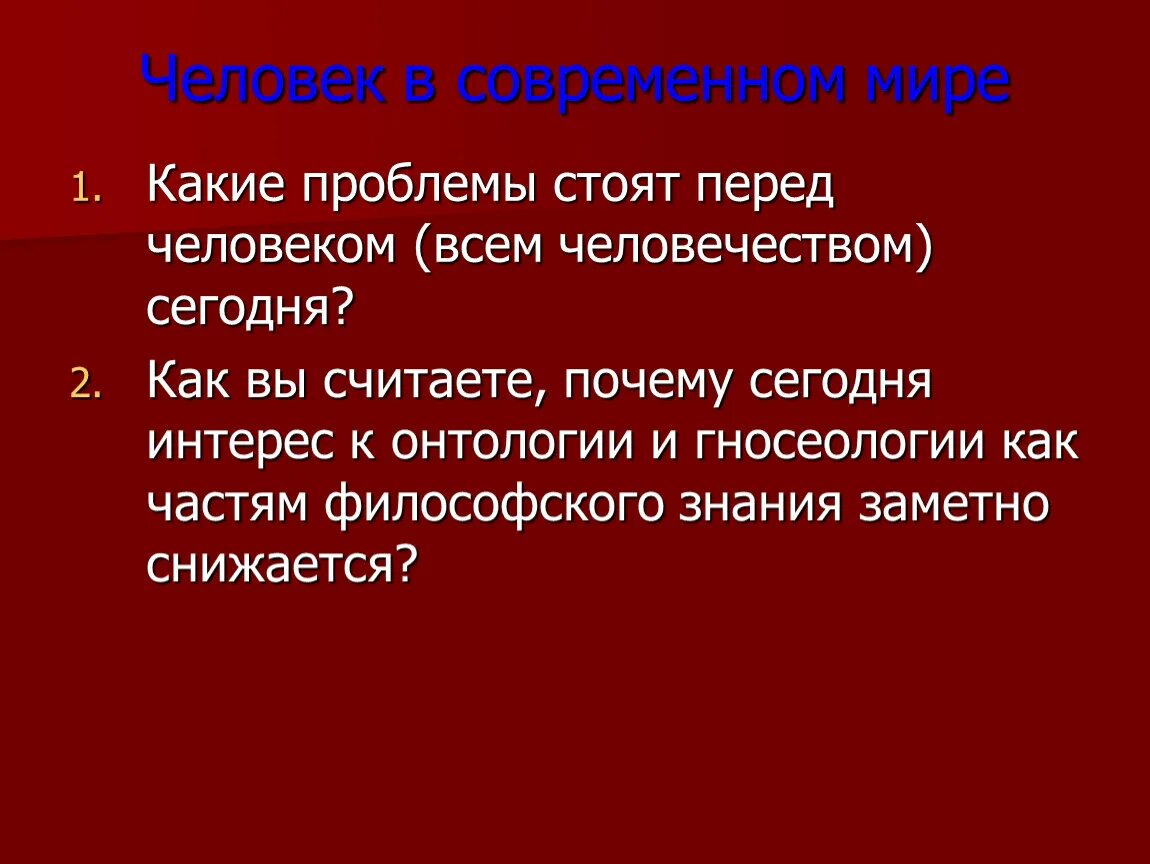 Человек в современном мире

1. Какие проблемы стоят перед человеком (всем человечеством) сегодня?
2. Как вы считаете, почему сегодня интерес к онтологии и гносеологии как частям философского знания заметно снижается?